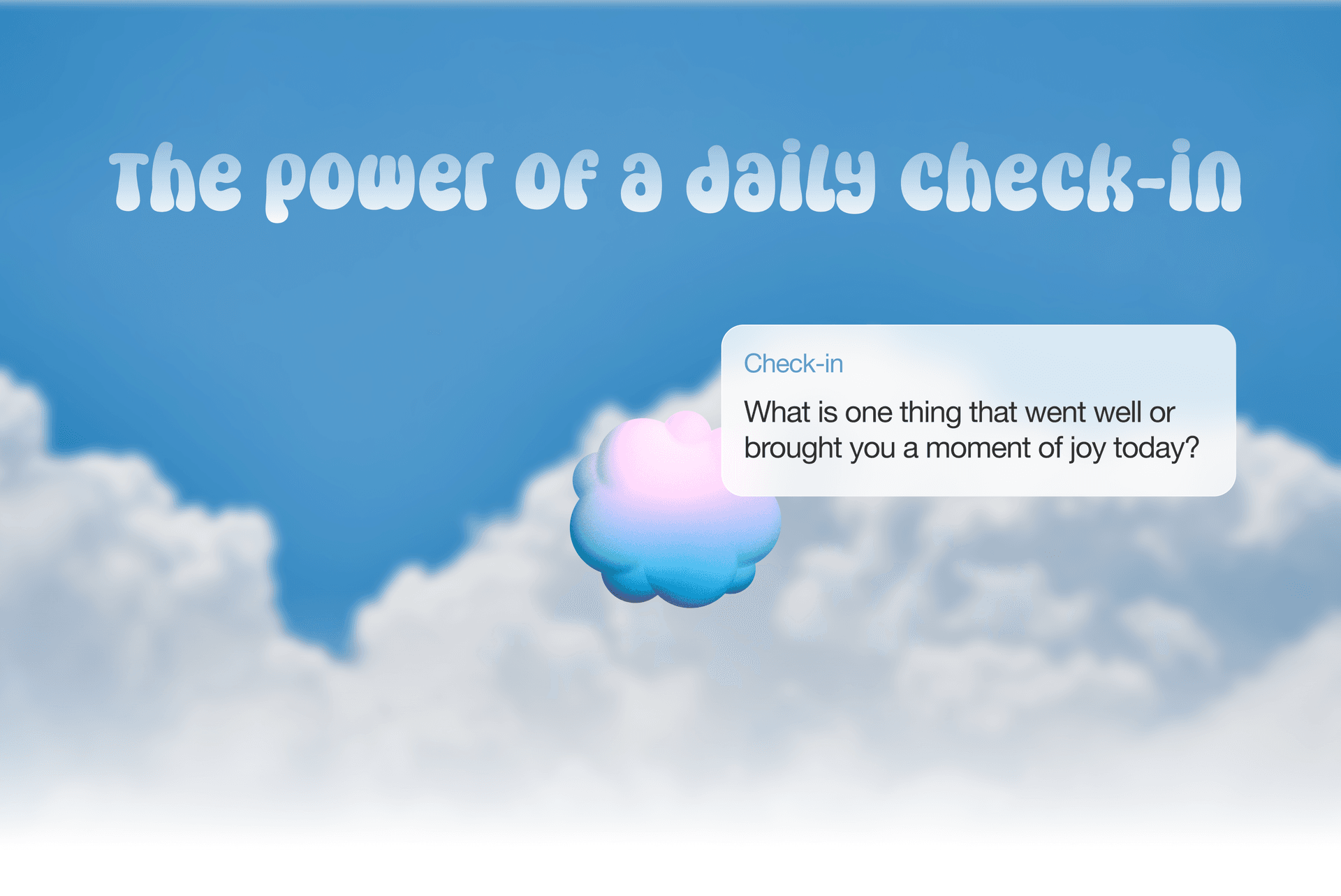 The power of a daily check-in

Check-in

What is one thing that went well or brought you a moment of joy today?